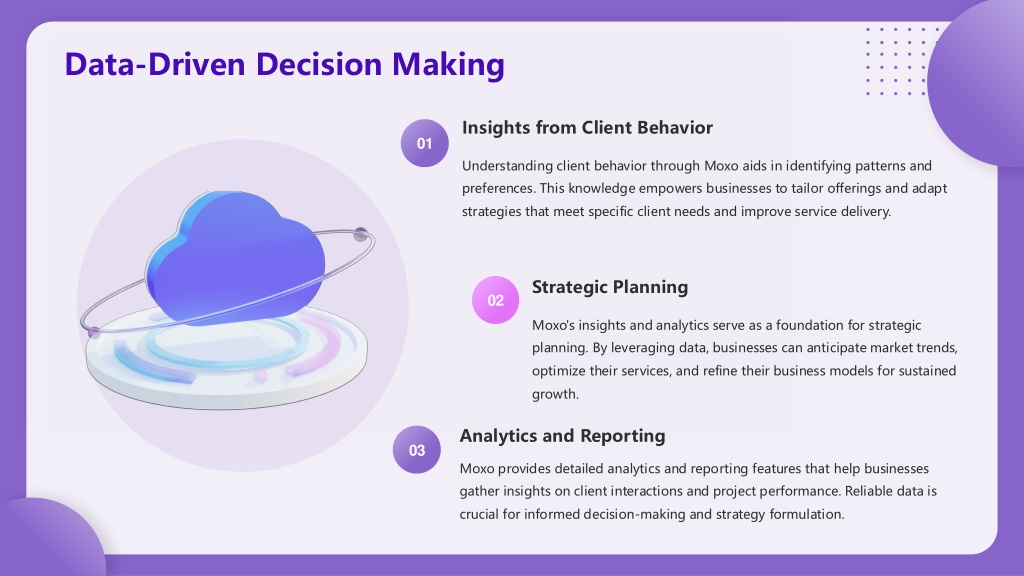 Data-Driven Decision Making

01

Insights from Client Behavior

Understanding client behavior through Moxo aids in identifying patterns and preferences. This knowledge empowers businesses to tailor offerings and adapt strategies that meet specific client needs and improve service delivery.

02

Strategic Planning

Moxo's insights and analytics serve as a foundation for strategic planning. By leveraging data, businesses can anticipate market trends, optimize their services, and refine their business models for sustained growth.

03

Analytics and Reporting

Moxo provides detailed analytics and reporting features that help businesses gather insights on client interactions and project performance. Reliable data is crucial for informed decision-making and strategy formulation.